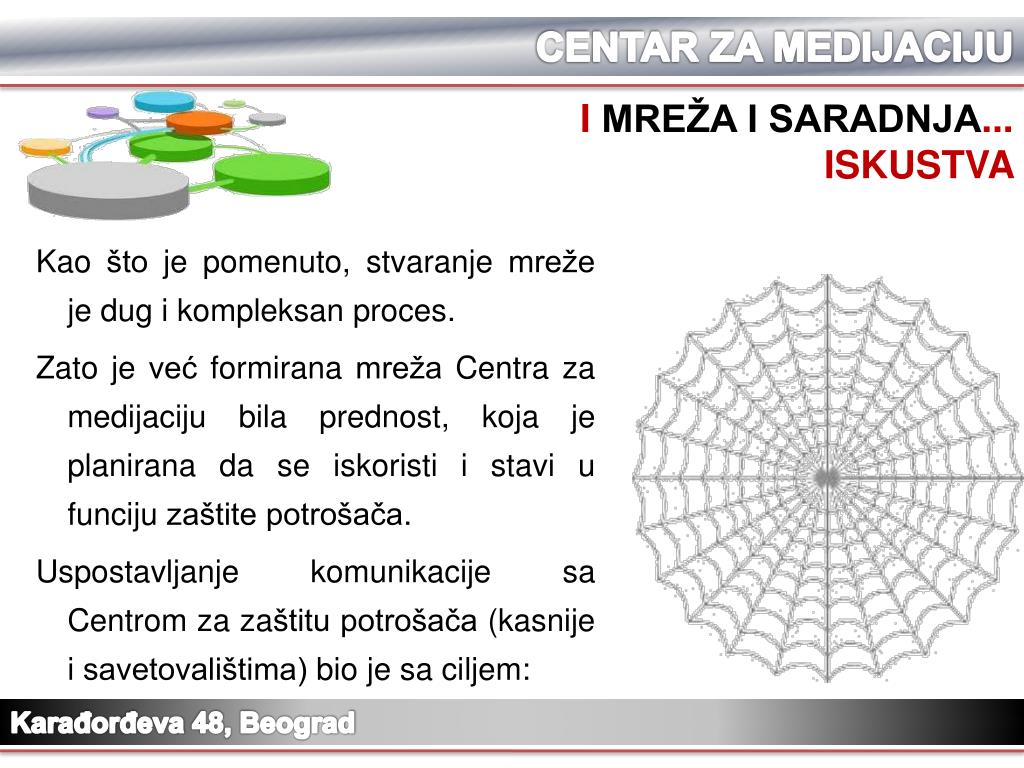 CENTAR ZA MEDIJACIJU

I MREŽA I SARADNJA...
ISKUSTVA

Kao što je pomenuto, stvaranje mreže je dug i kompleksan proces.

Zato je već formirana mreža Centra za medijaciju bila prednost, koja je planirana da se iskoristi i stavi u funciju zaštite potrošača.

Uspostavljanje komunikacije sa Centrom za zaštitu potrošača (kasnije i savetovalištima) bio je sa ciljem:

Karađorđeva 48, Beograd